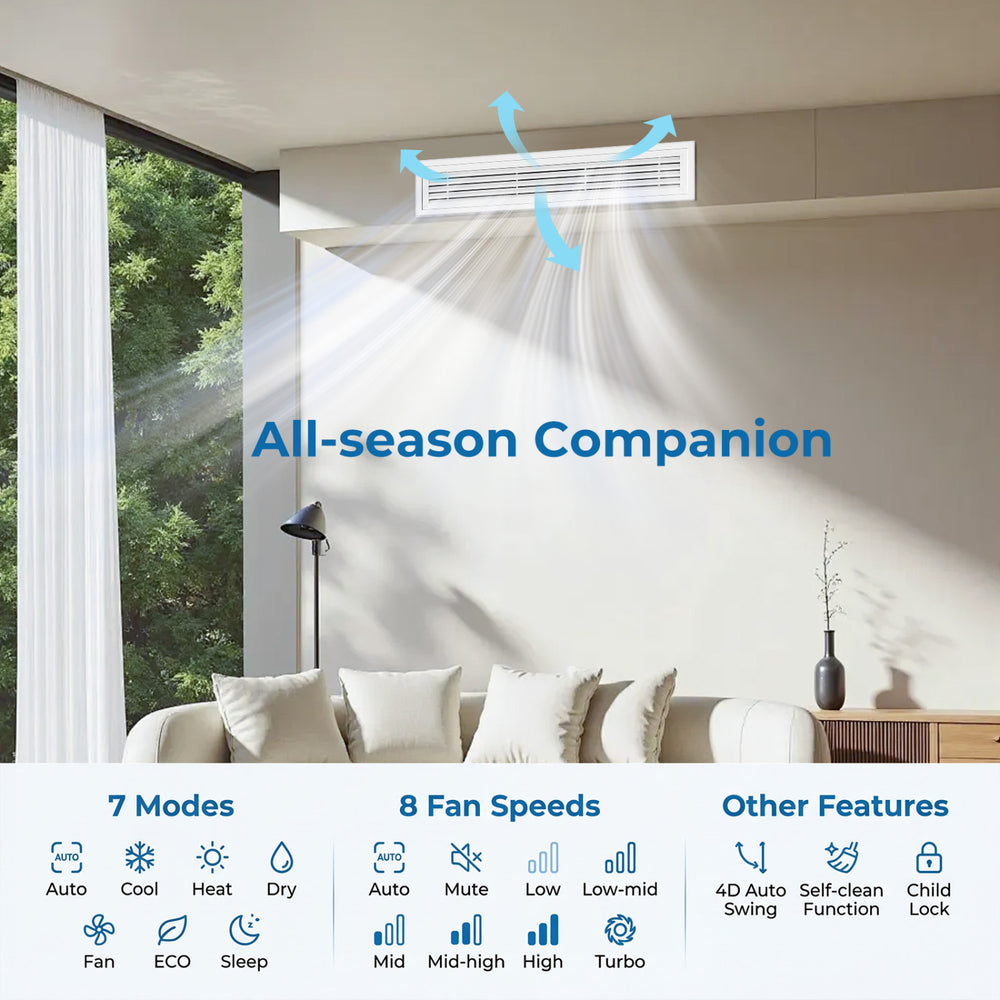 All-season Companion

7 Modes

AUTO
Auto
Cool
Heat
Dry
Fan
ECO
Sleep

8 Fan Speeds

AUTO
Auto
Mute
Low
Low-mid
Mid
Mid-high
High
Turbo

Other Features

4D Auto Swing
Self-clean Function
Child Lock